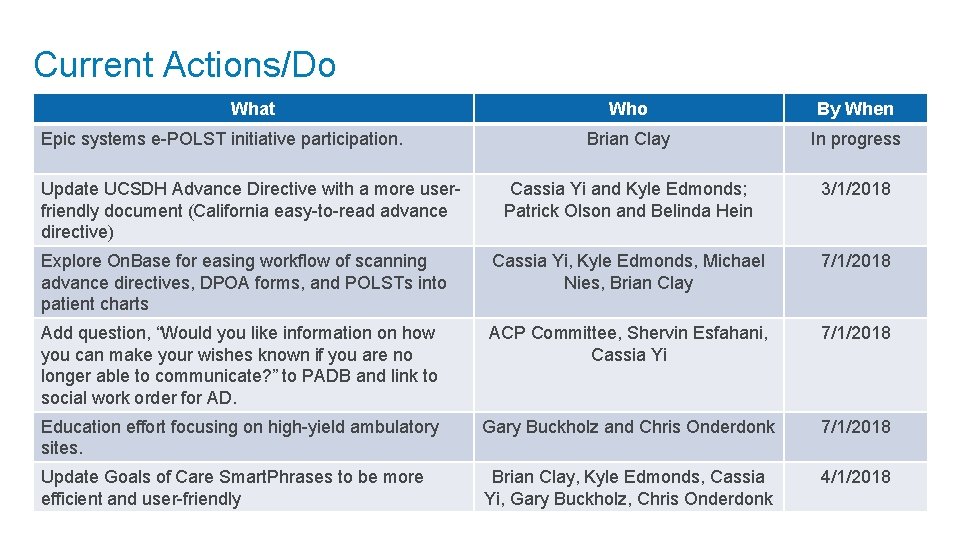 Current Actions/Do

| What | Who | By When |
|---|---|---|
| Epic systems e-POLST initiative participation. | Brian Clay | In progress |
| Update UCSDH Advance Directive with a more user-friendly document (California easy-to-read advance directive) | Cassia Yi and Kyle Edmonds; Patrick Olson and Belinda Hein | 3/1/2018 |
| Explore OnBase for easing workflow of scanning advance directives, DPOA forms, and POLSTs into patient charts | Cassia Yi, Kyle Edmonds, Michael Nies, Brian Clay | 7/1/2018 |
| Add question, “Would you like information on how you can make your wishes known if you are no longer able to communicate?” to PADB and link to social work order for AD. | ACP Committee, Shervin Esfahani, Cassia Yi | 7/1/2018 |
| Education effort focusing on high-yield ambulatory sites. | Gary Buckholz and Chris Onderdonk | 7/1/2018 |
| Update Goals of Care SmartPhrases to be more efficient and user-friendly | Brian Clay, Kyle Edmonds, Cassia Yi, Gary Buckholz, Chris Onderdonk | 4/1/2018 |